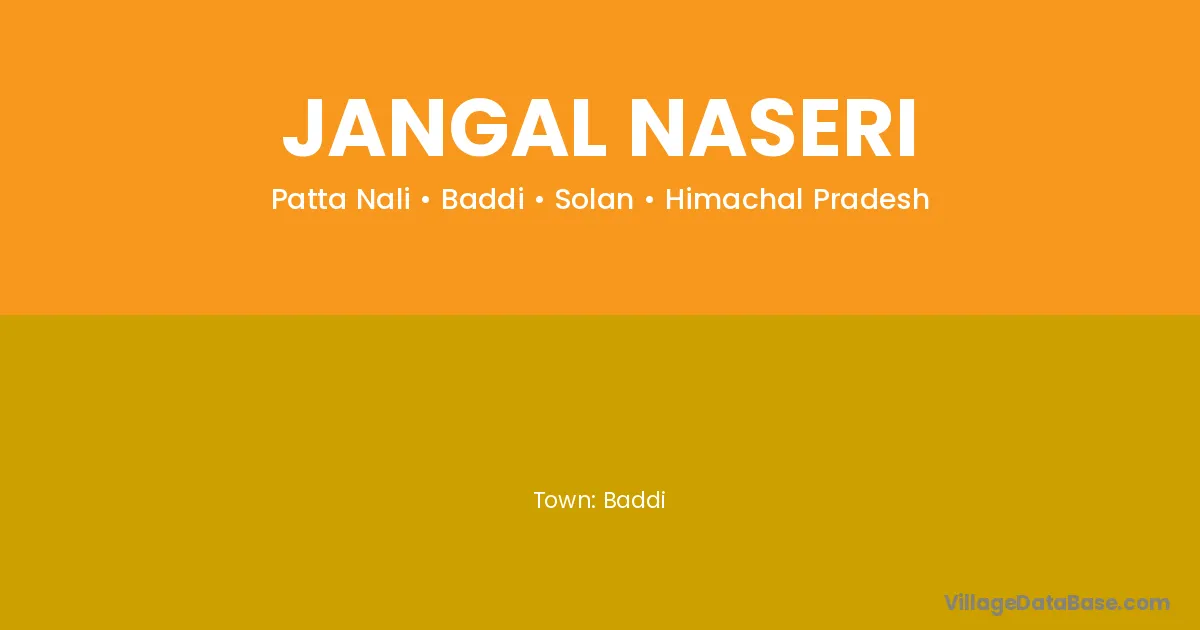 JANGAL NASERI

Patta Nali • Baddi • Solan • Himachal Pradesh

Town: Baddi

VillageDataBase.com